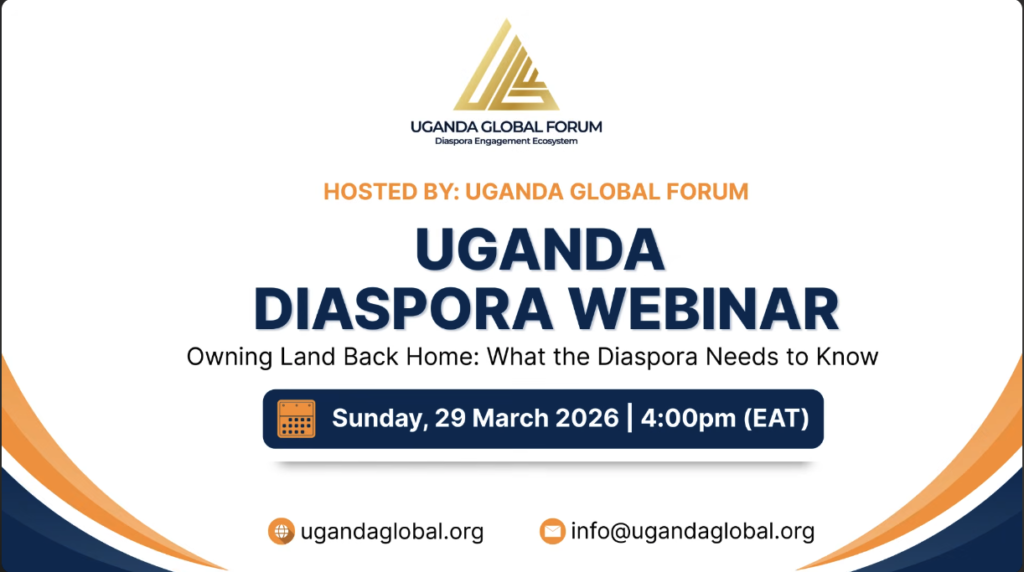 UGANDA GLOBAL FORUM
Diaspora Engagement Ecosystem

HOSTED BY: UGANDA GLOBAL FORUM

UGANDA DIASPORA WEBINAR

Owning Land Back Home: What the Diaspora Needs to Know

Sunday, 29 March 2026 | 4:00pm (EAT)

ugandaglobal.org

info@ugandaglobal.org